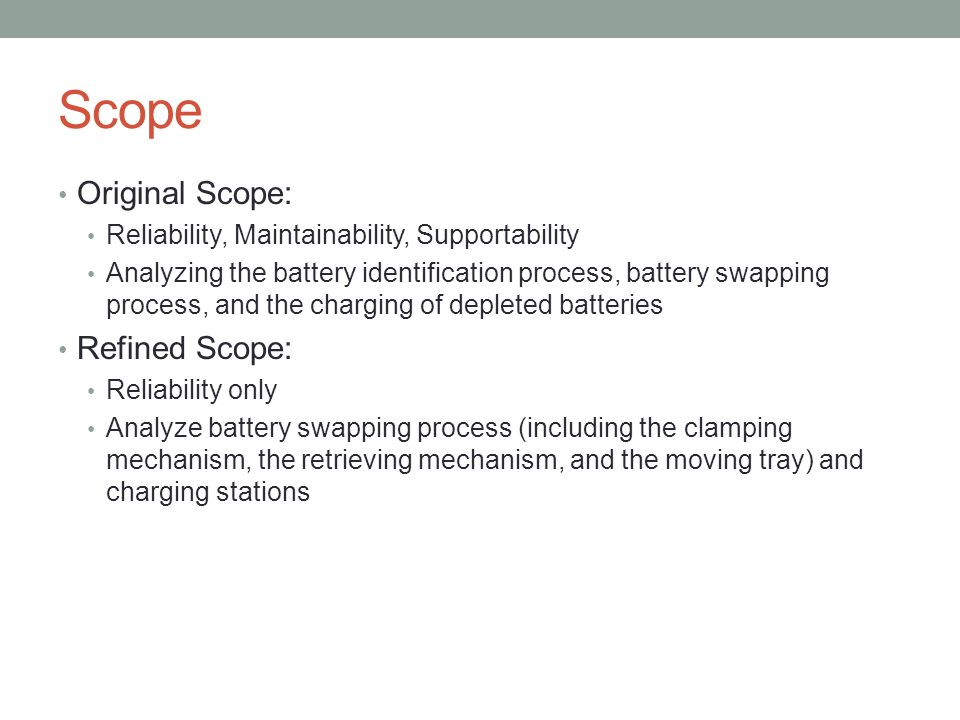 Scope

• Original Scope:
  • Reliability, Maintainability, Supportability
  • Analyzing the battery identification process, battery swapping process, and the charging of depleted batteries
• Refined Scope:
  • Reliability only
  • Analyze battery swapping process (including the clamping mechanism, the retrieving mechanism, and the moving tray) and charging stations